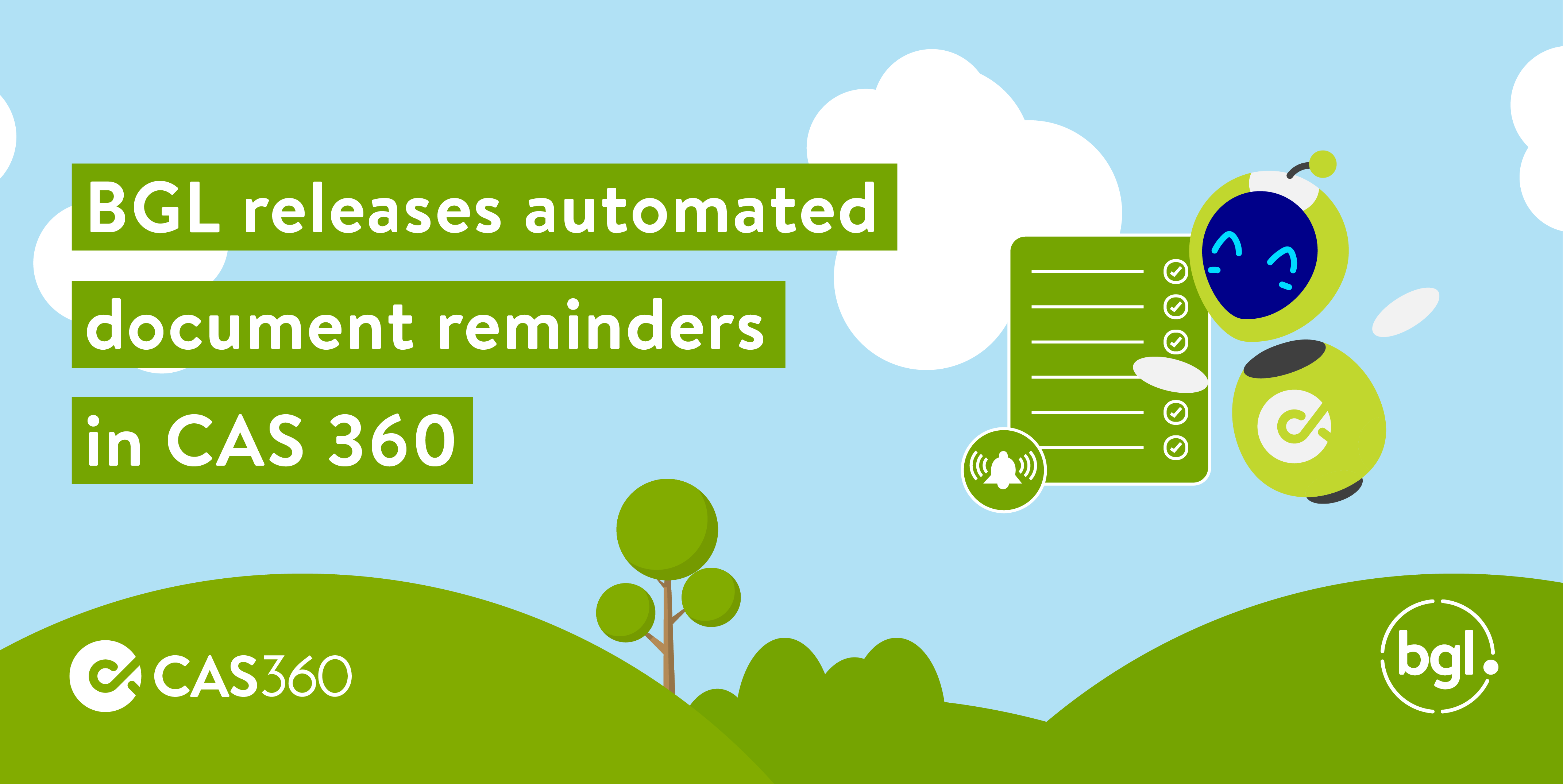 BGL releases automated document reminders in CAS 360

CAS360

bgl.